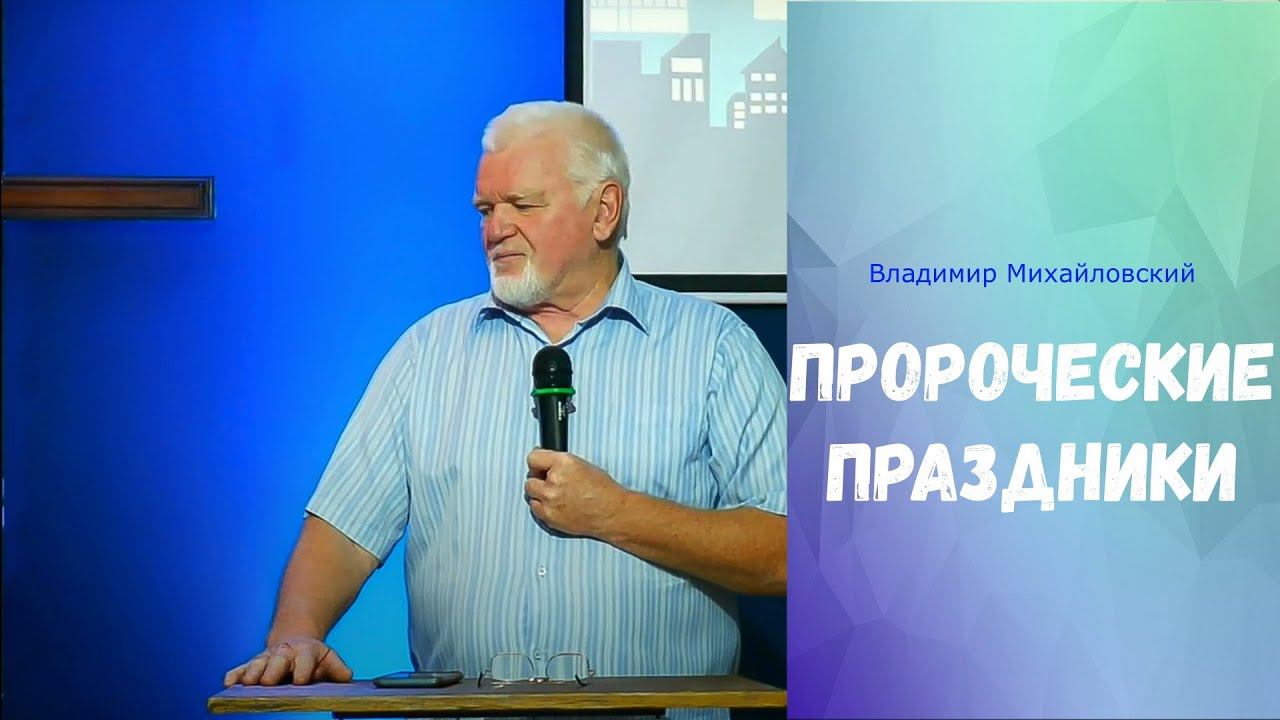 Владимир Михайловский

ПРОРОЧЕСКИЕ ПРАЗДНИКИ